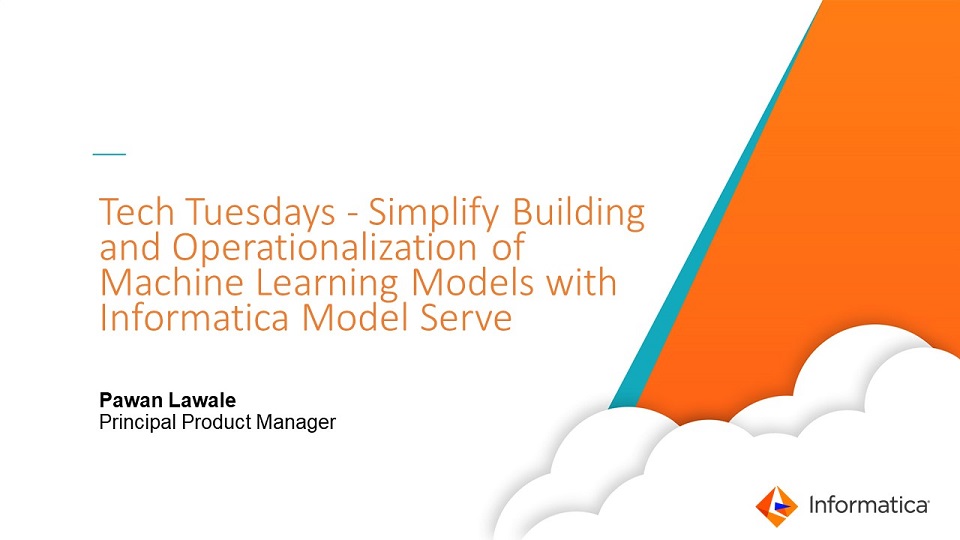 Tech Tuesdays - Simplify Building and Operationalization of Machine Learning Models with Informatica Model Serve

Pawan Lawale
Principal Product Manager

Informatica